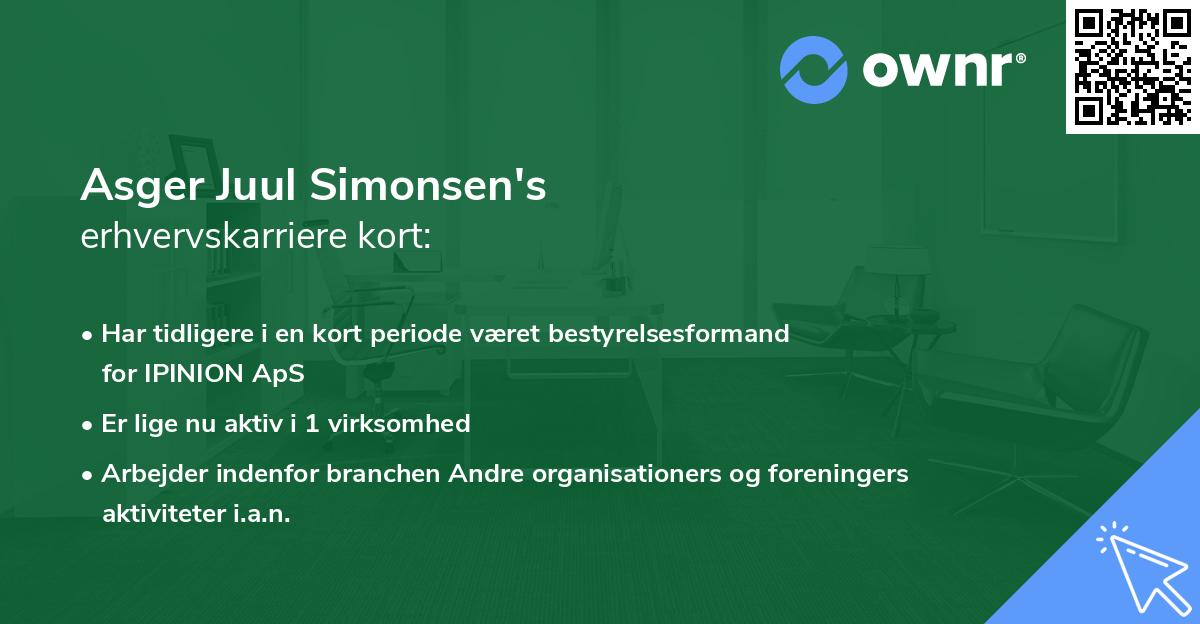 ownr®

Asger Juul Simonsen's
erhvervskarriere kort:

• Har tidligere i en kort periode været bestyrelsesformand for IPINION ApS

• Er lige nu aktiv i 1 virksomhed

• Arbejder indenfor branchen Andre organisationers og foreningers aktiviteter i.a.n.